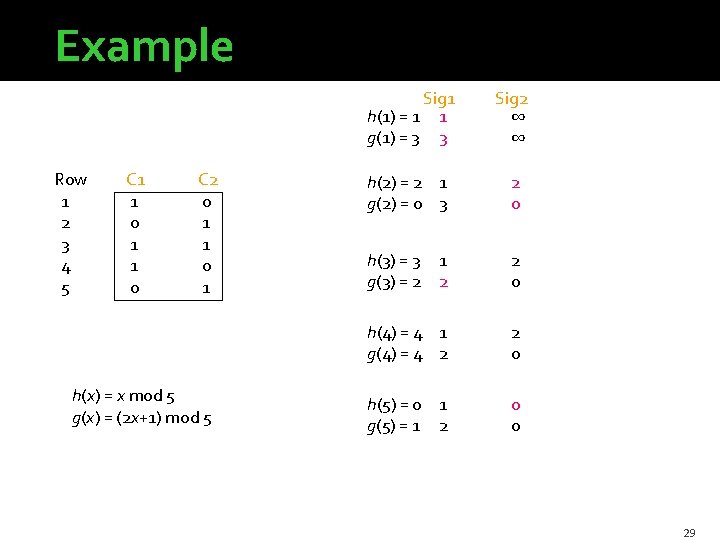 Example

| Row | C1 | C2 |
|---|---|---|
| 1 | 1 | 0 |
| 2 | 0 | 1 |
| 3 | 1 | 1 |
| 4 | 1 | 0 |
| 5 | 0 | 1 |

$h(x) = x \bmod 5$
$g(x) = (2x+1) \bmod 5$

| | Sig1 | Sig2 |
|---|---|---|
| $h(1) = 1$ | 1 | $\infty$ |
| $g(1) = 3$ | 3 | $\infty$ |
| $h(2) = 2$ | 1 | 2 |
| $g(2) = 0$ | 3 | 0 |
| $h(3) = 3$ | 1 | 2 |
| $g(3) = 2$ | 2 | 0 |
| $h(4) = 4$ | 1 | 2 |
| $g(4) = 4$ | 2 | 0 |
| $h(5) = 0$ | 1 | 0 |
| $g(5) = 1$ | 2 | 0 |

29